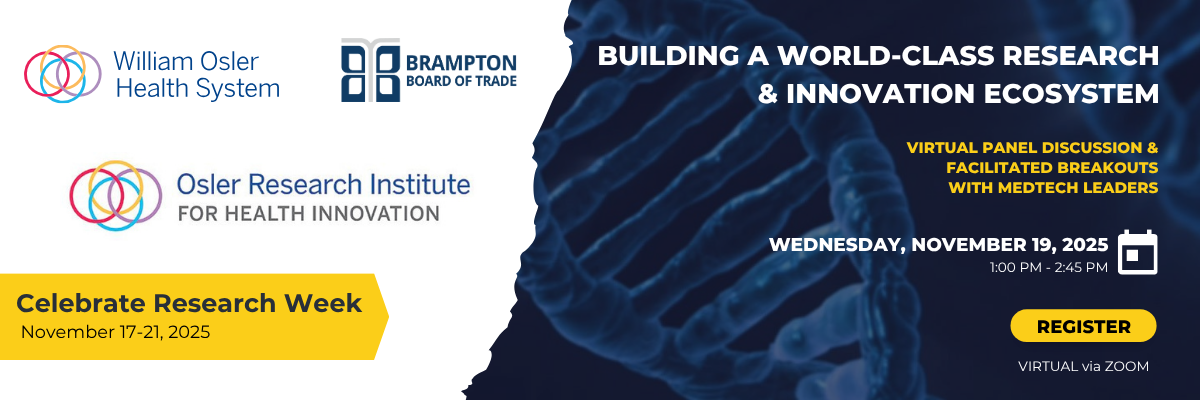 William Osler Health System

BRAMPTON BOARD OF TRADE

Osler Research Institute FOR HEALTH INNOVATION

Celebrate Research Week
November 17-21, 2025

BUILDING A WORLD-CLASS RESEARCH & INNOVATION ECOSYSTEM

VIRTUAL PANEL DISCUSSION & FACILITATED BREAKOUTS WITH MEDTECH LEADERS

WEDNESDAY, NOVEMBER 19, 2025
1:00 PM - 2:45 PM

REGISTER

VIRTUAL via ZOOM